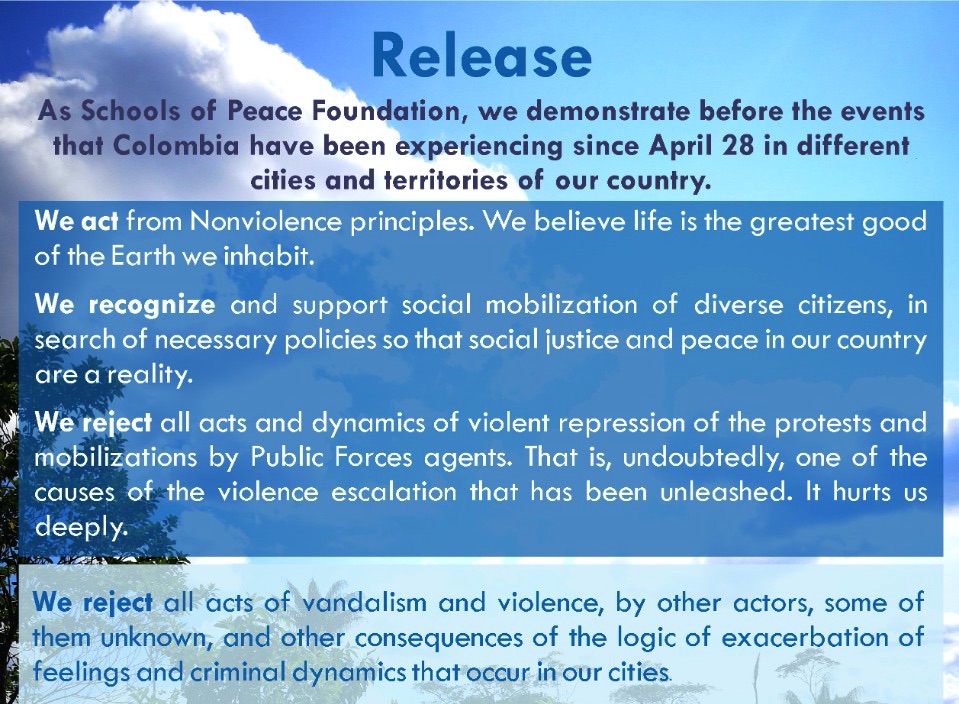 Release

As Schools of Peace Foundation, we demonstrate before the events that Colombia have been experiencing since April 28 in different cities and territories of our country.

We act from Nonviolence principles. We believe life is the greatest good of the Earth we inhabit.

We recognize and support social mobilization of diverse citizens, in search of necessary policies so that social justice and peace in our country are a reality.

We reject all acts and dynamics of violent repression of the protests and mobilizations by Public Forces agents. That is, undoubtedly, one of the causes of the violence escalation that has been unleashed. It hurts us deeply.

We reject all acts of vandalism and violence, by other actors, some of them unknown, and other consequences of the logic of exacerbation of feelings and criminal dynamics that occur in our cities.